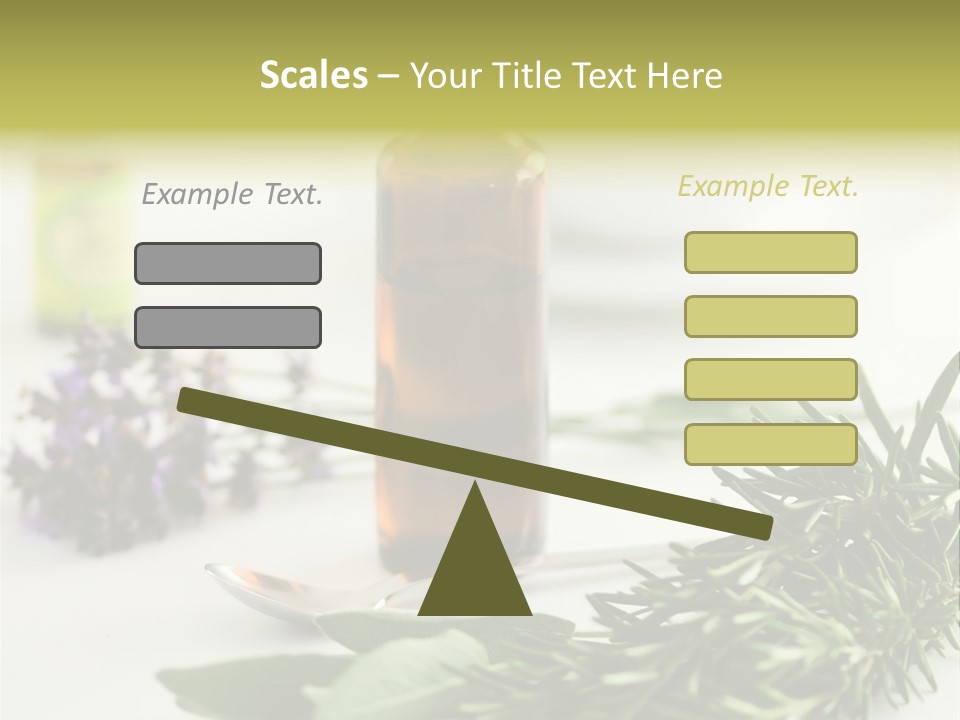 Scales – Your Title Text Here

Example Text.

Example Text.